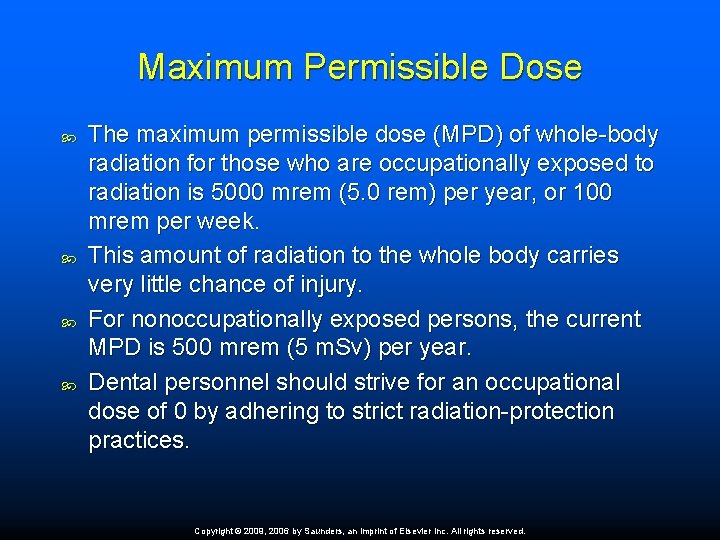 Maximum Permissible Dose

The maximum permissible dose (MPD) of whole-body radiation for those who are occupationally exposed to radiation is 5000 mrem (5.0 rem) per year, or 100 mrem per week.

This amount of radiation to the whole body carries very little chance of injury.

For nonoccupationally exposed persons, the current MPD is 500 mrem (5 mSv) per year.

Dental personnel should strive for an occupational dose of 0 by adhering to strict radiation-protection practices.

Copyright © 2009, 2006 by Saunders, an imprint of Elsevier Inc. All rights reserved.